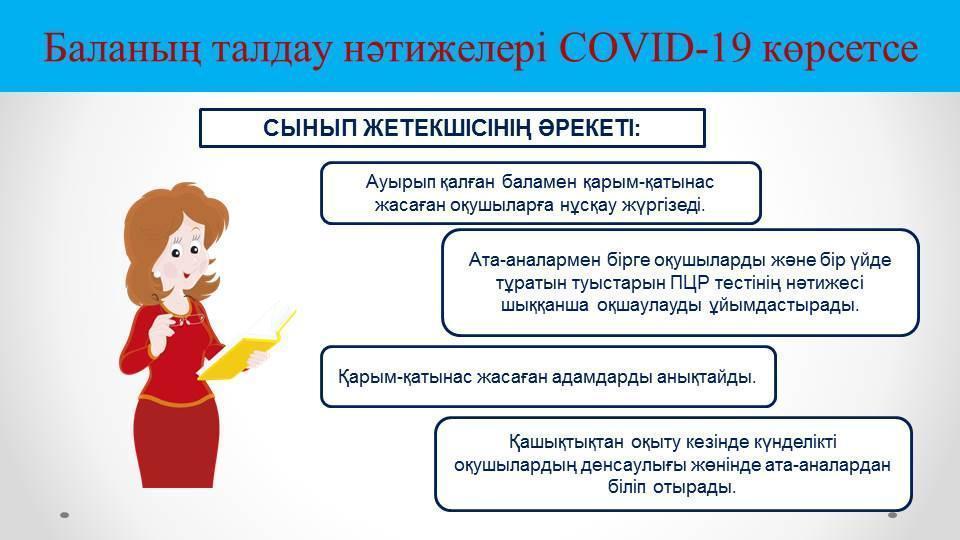 Баланың талдау нәтижелері COVID-19 көрсетсе

СЫНЫП ЖЕТЕКШІСІНІҢ ӘРЕКЕТІ:

Ауырып қалған баламен қарым-қатынас жасаған оқушыларға нұсқау жүргізеді.

Ата-аналармен бірге оқушыларды және бір үйде тұратын туыстарын ПЦР тестінің нәтижесі шыққанша оқшаулауды ұйымдастырады.

Қарым-қатынас жасаған адамдарды анықтайды.

Қашықтықтан оқыту кезінде күнделікті оқушылардың денсаулығы жөнінде ата-аналардан біліп отырады.